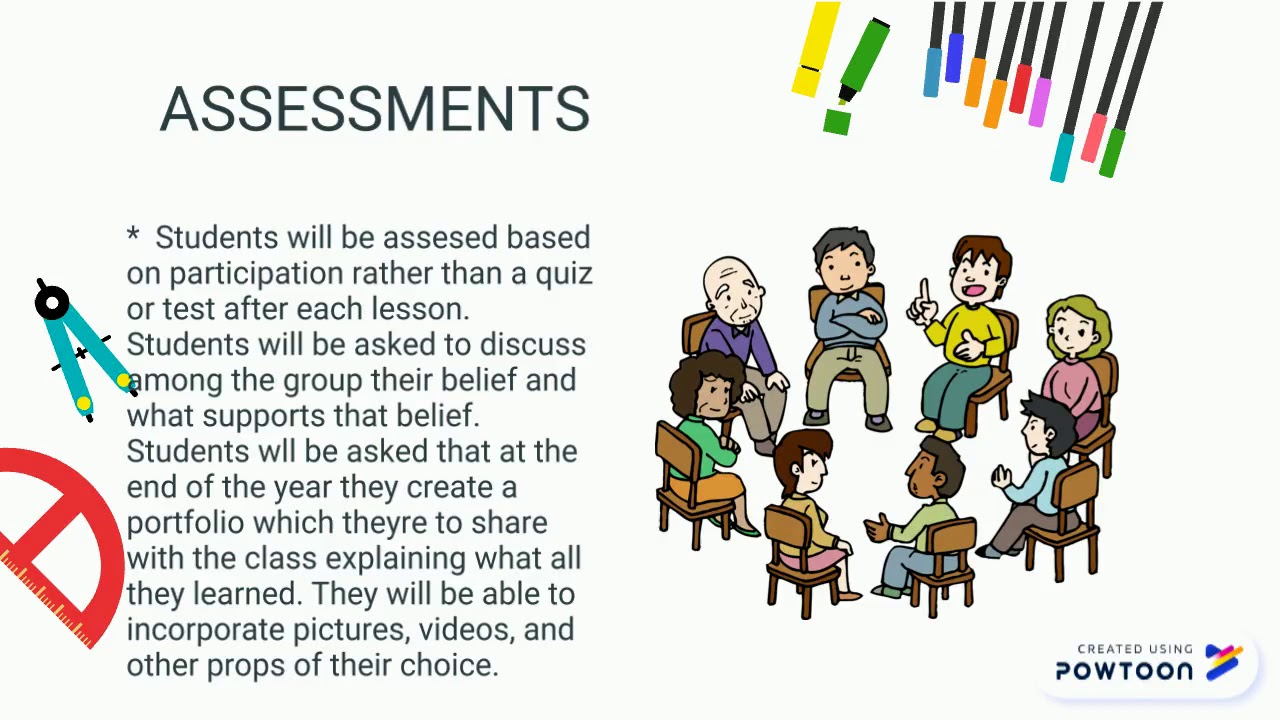 ASSESSMENTS

* Students will be assesed based on participation rather than a quiz or test after each lesson. Students will be asked to discuss among the group their belief and what supports that belief. Students wll be asked that at the end of the year they create a portfolio which theyre to share with the class explaining what all they learned. They will be able to incorporate pictures, videos, and other props of their choice.

CREATED USING POWTOON